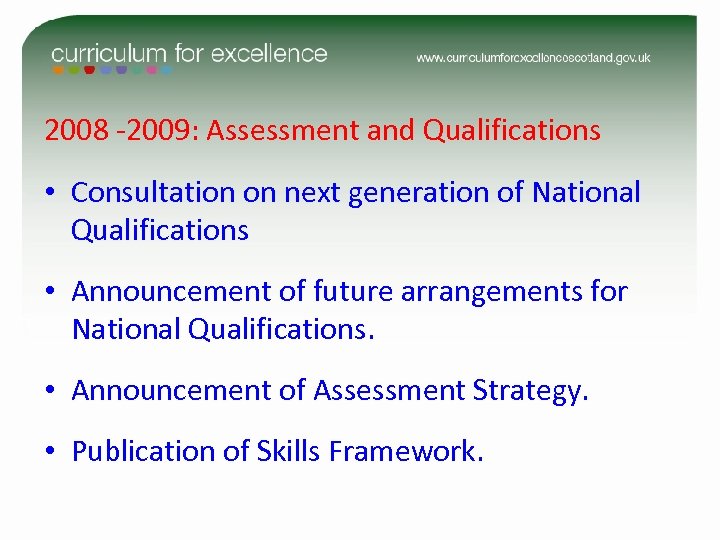 curriculum for excellence

www.curriculumforexcellencescotland.gov.uk

2008 -2009: Assessment and Qualifications

• Consultation on next generation of National Qualifications

• Announcement of future arrangements for National Qualifications.

• Announcement of Assessment Strategy.

• Publication of Skills Framework.